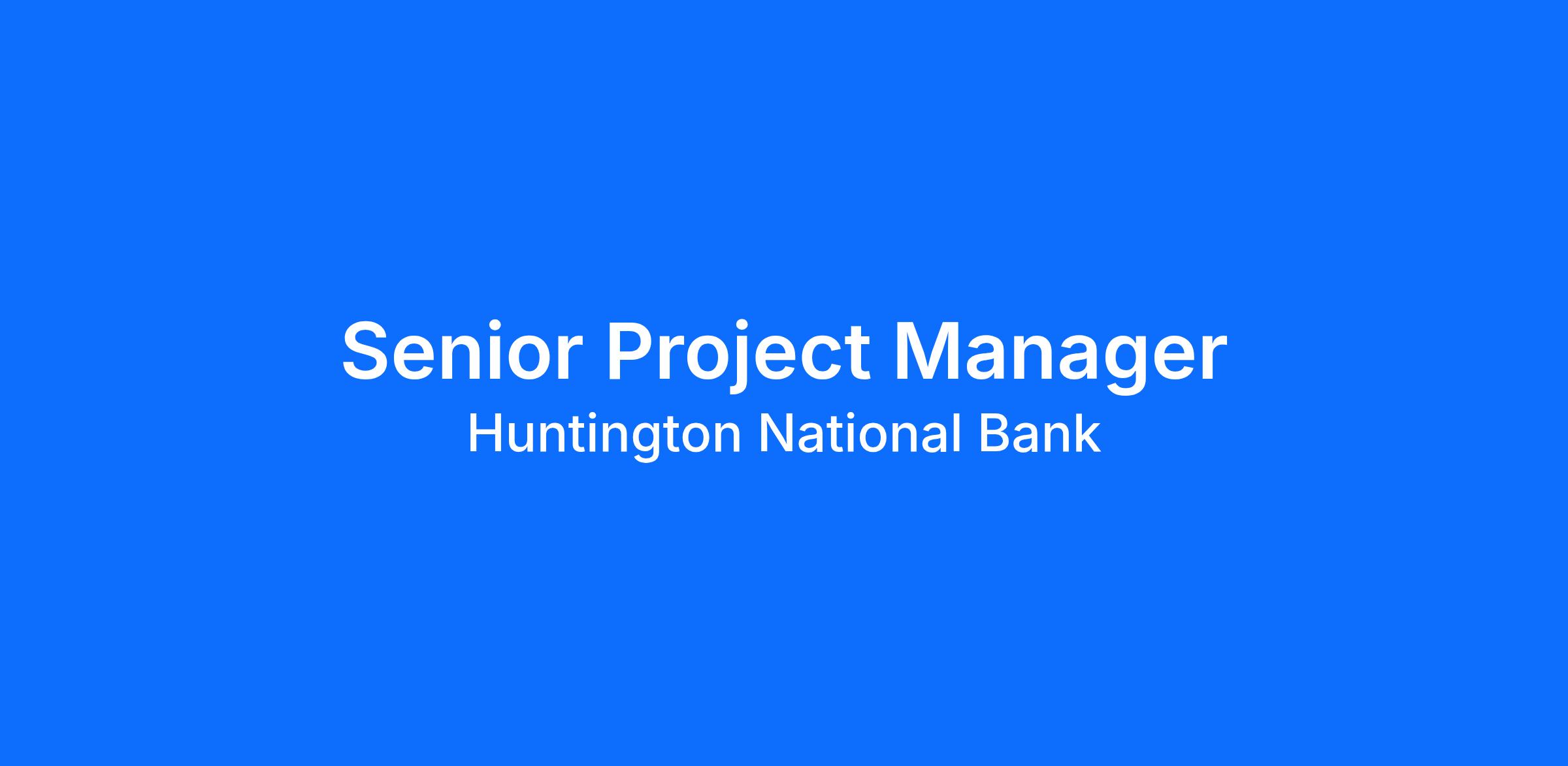 Senior Project Manager
Huntington National Bank